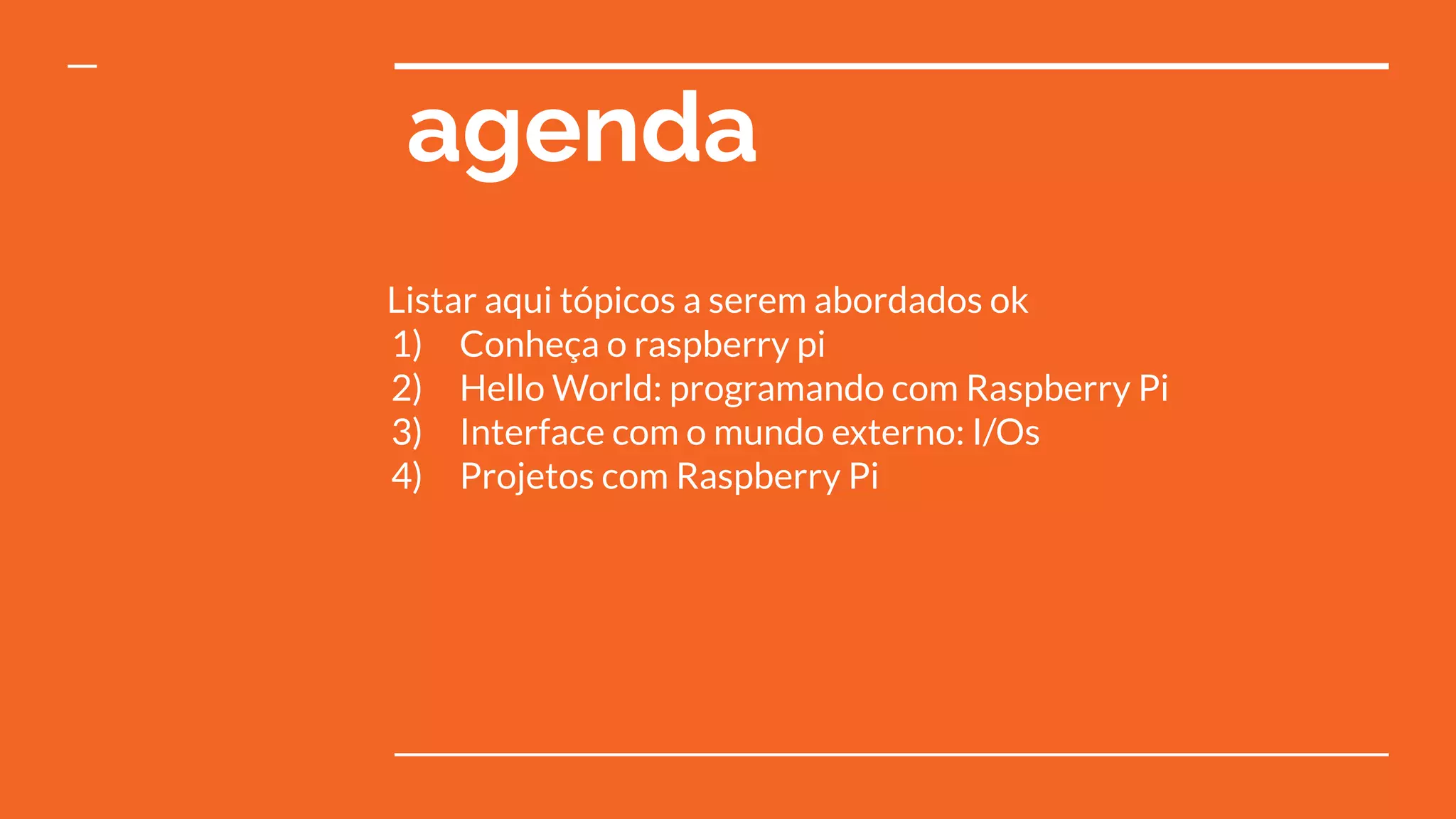 agenda

Listar aqui tópicos a serem abordados ok
1) Conheça o raspberry pi
2) Hello World: programando com Raspberry Pi
3) Interface com o mundo externo: I/Os
4) Projetos com Raspberry Pi